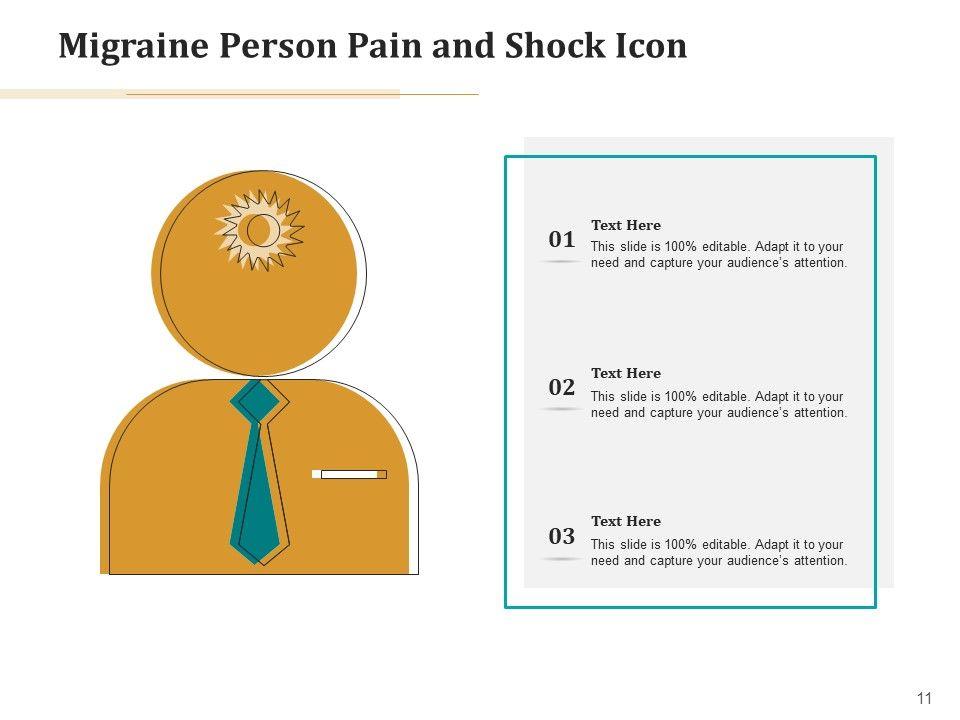 Migraine Person Pain and Shock Icon

01
Text Here
This slide is 100% editable. Adapt it to your need and capture your audience's attention.

02
Text Here
This slide is 100% editable. Adapt it to your need and capture your audience's attention.

03
Text Here
This slide is 100% editable. Adapt it to your need and capture your audience's attention.

11